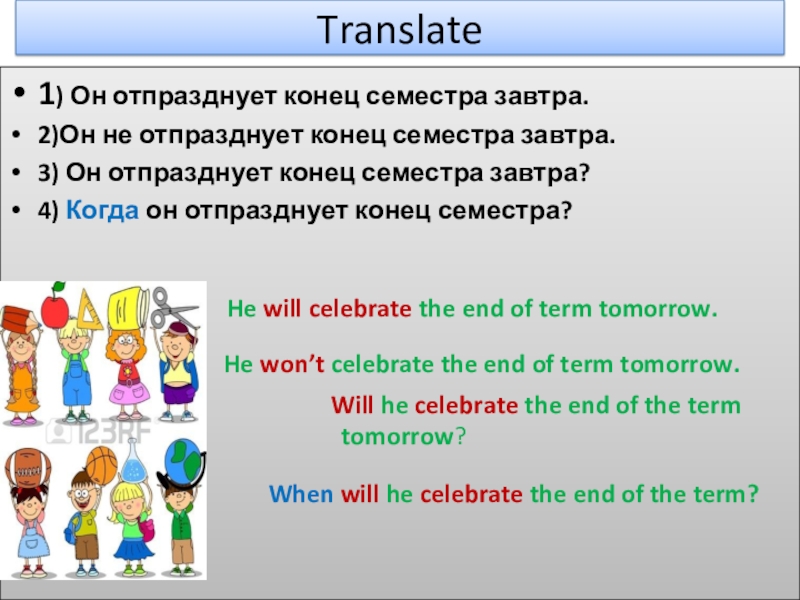 Translate

• 1) Он отпразднует конец семестра завтра.
• 2)Он не отпразднует конец семестра завтра.
• 3) Он отпразднует конец семестра завтра?
• 4) Когда он отпразднует конец семестра?

123RF

He will celebrate the end of term tomorrow.

He won't celebrate the end of term tomorrow.

Will he celebrate the end of the term tomorrow?

When will he celebrate the end of the term?